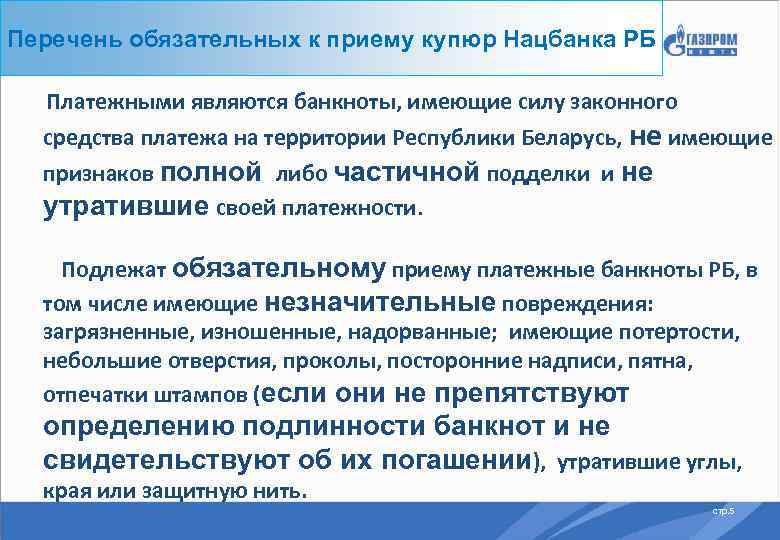 Перечень обязательных к приему купюр Нацбанка РБ

ГАЗПРОМ НЕФТЬ

Платежными являются банкноты, имеющие силу законного средства платежа на территории Республики Беларусь, не имеющие признаков полной либо частичной подделки и не утратившие своей платежности.

Подлежат обязательному приему платежные банкноты РБ, в том числе имеющие незначительные повреждения: загрязненные, изношенные, надорванные; имеющие потертости, небольшие отверстия, проколы, посторонние надписи, пятна, отпечатки штампов (если они не препятствуют определению подлинности банкнот и не свидетельствуют об их погашении), утратившие углы, края или защитную нить.

стр.5